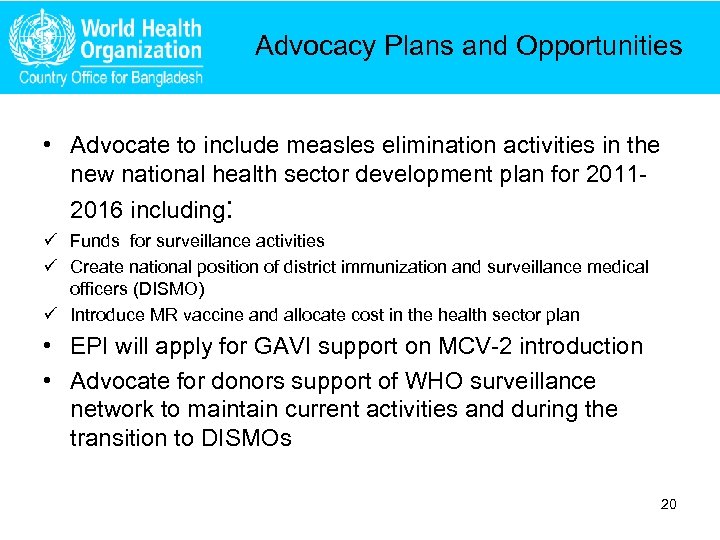 World Health Organization
Country Office for Bangladesh

Advocacy Plans and Opportunities

• Advocate to include measles elimination activities in the new national health sector development plan for 2011-2016 including:
✓ Funds for surveillance activities
✓ Create national position of district immunization and surveillance medical officers (DISMO)
✓ Introduce MR vaccine and allocate cost in the health sector plan
• EPI will apply for GAVI support on MCV-2 introduction
• Advocate for donors support of WHO surveillance network to maintain current activities and during the transition to DISMOs

20